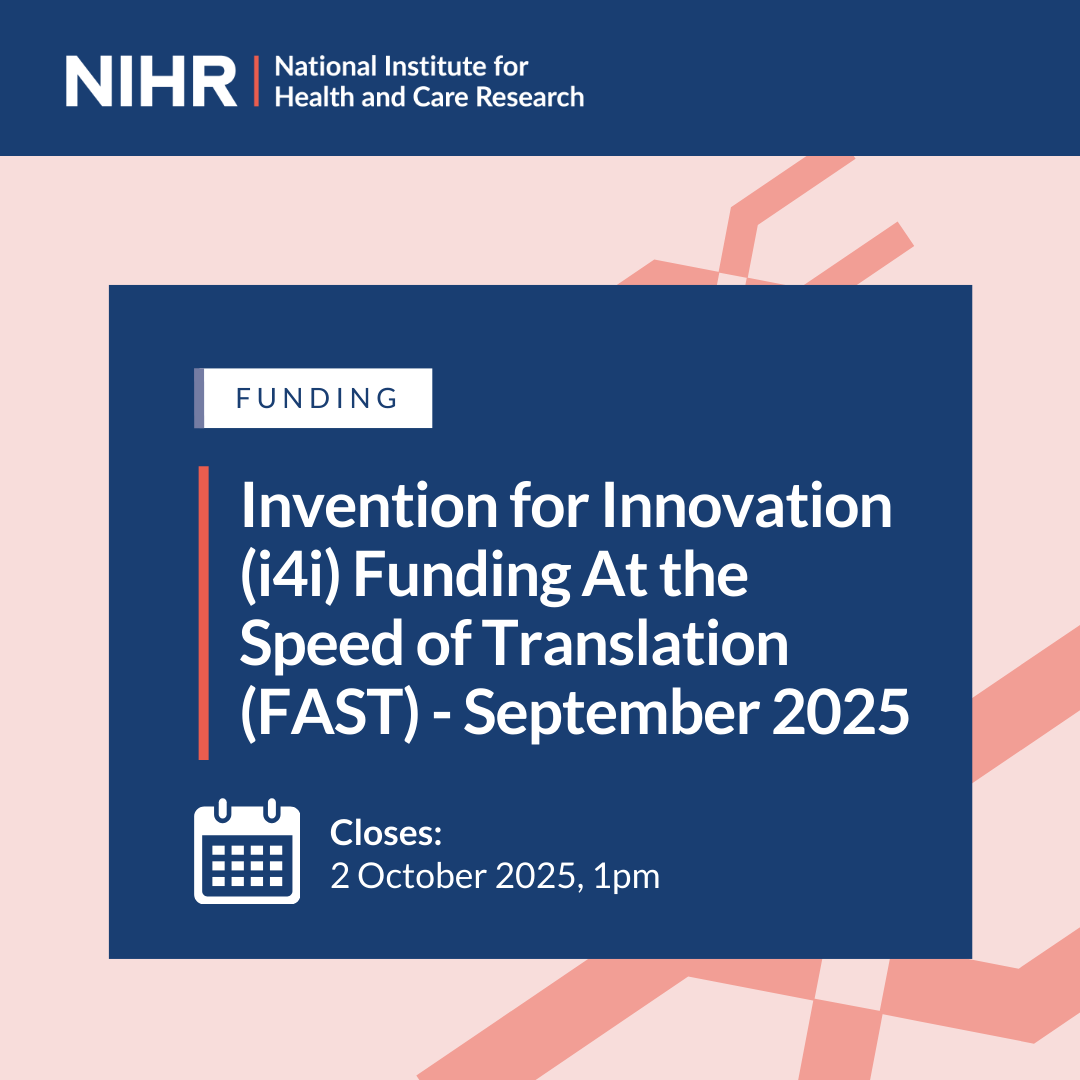 NIHR | National Institute for Health and Care Research

FUNDING

Invention for Innovation (i4i) Funding At the Speed of Translation (FAST) - September 2025

Closes:
2 October 2025, 1pm